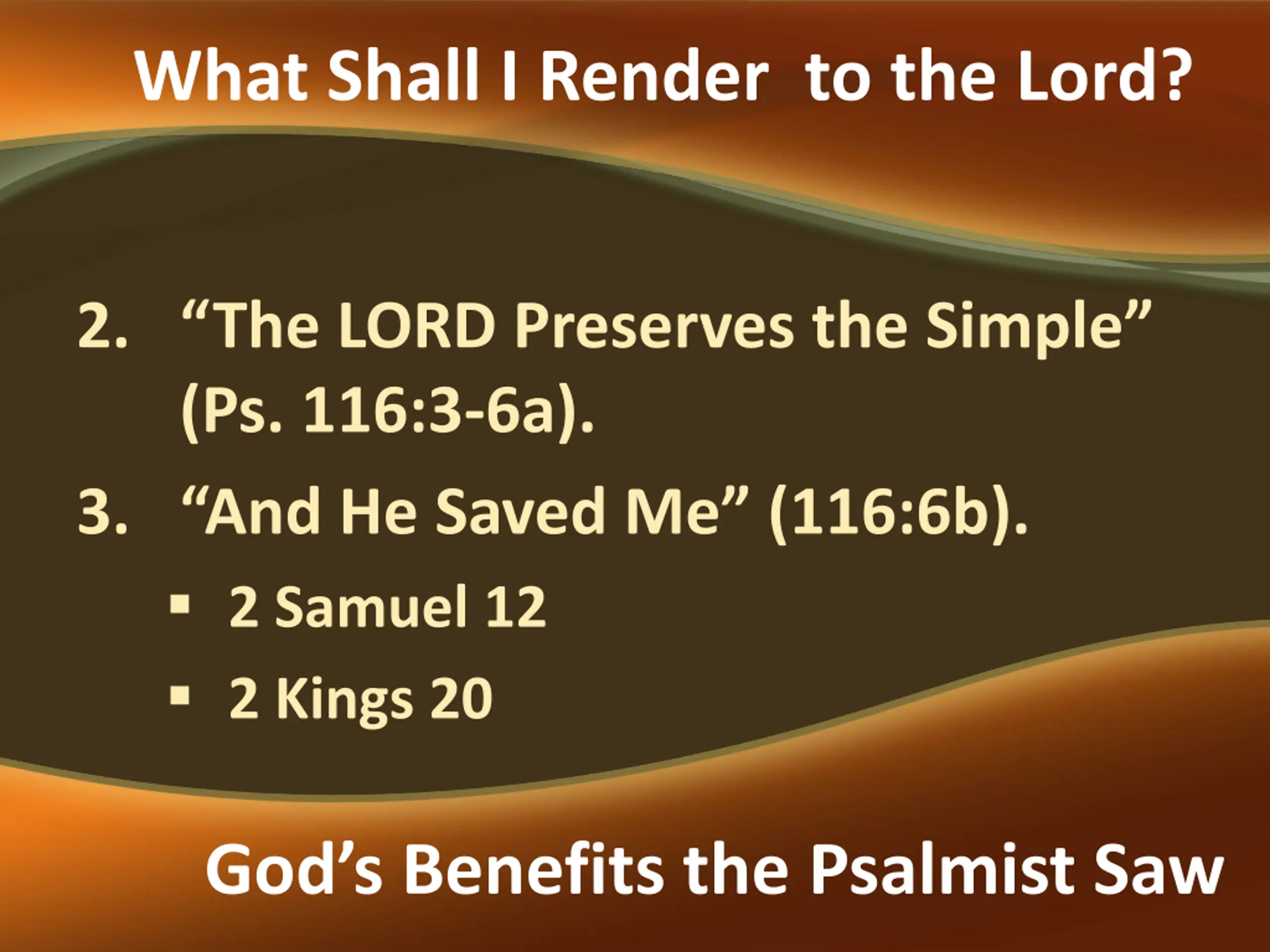 What Shall I Render to the Lord?

2. “The LORD Preserves the Simple” (Ps. 116:3-6a).

3. “And He Saved Me” (116:6b).

▪ 2 Samuel 12

▪ 2 Kings 20

God’s Benefits the Psalmist Saw